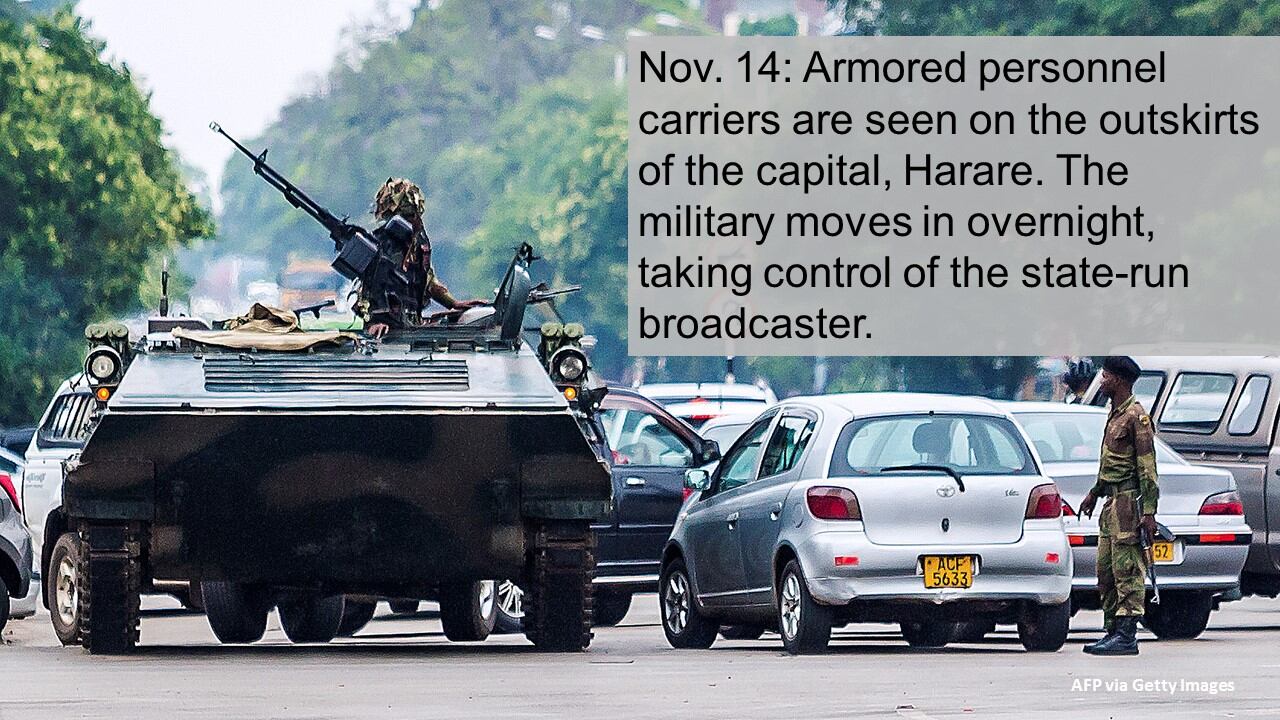 Nov. 14: Armored personnel carriers are seen on the outskirts of the capital, Harare. The military moves in overnight, taking control of the state-run broadcaster.

ACF 5633

52

AFP via Getty Images